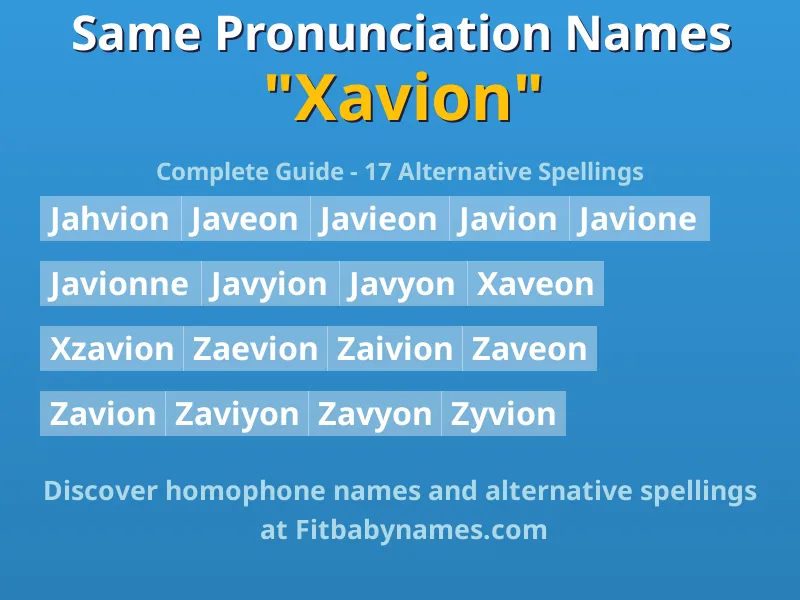 Same Pronunciation Names
"Xavion"

Complete Guide - 17 Alternative Spellings

Jahvion Javeon Javieon Javion Javione

Javionne Javyion Javyon Xaveon

Xzavion Zaevion Zaivion Zaveon

Zavion Zaviyon Zavyon Zyvion

Discover homophone names and alternative spellings at Fitbabynames.com